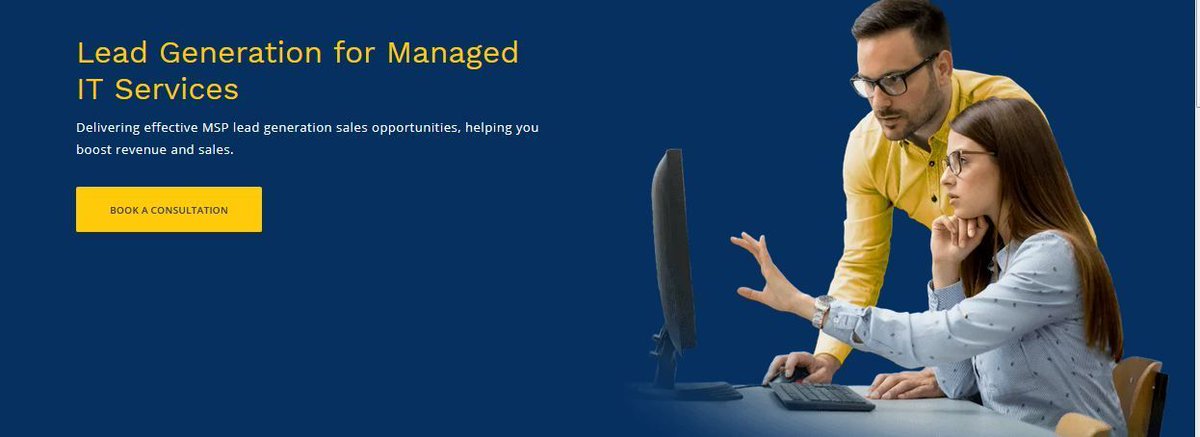 Lead Generation for Managed IT Services

Delivering effective MSP lead generation sales opportunities, helping you boost revenue and sales.

BOOK A CONSULTATION